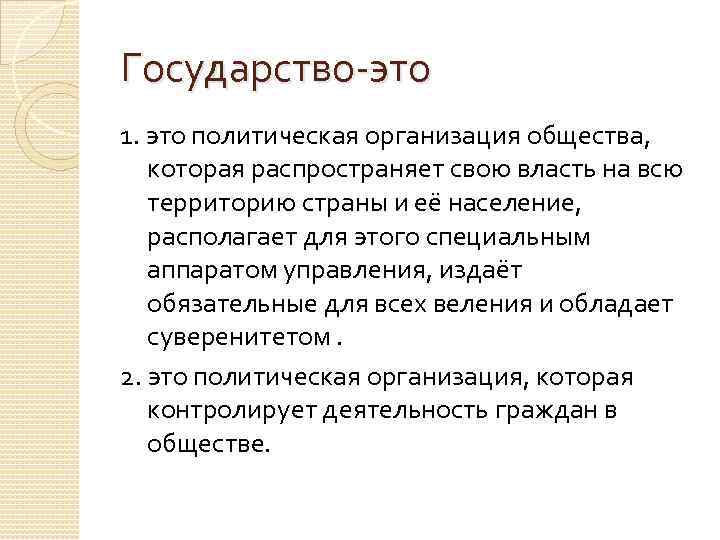 Государство-это

1. это политическая организация общества, которая распространяет свою власть на всю территорию страны и её население, располагает для этого специальным аппаратом управления, издаёт обязательные для всех веления и обладает суверенитетом .

2. это политическая организация, которая контролирует деятельность граждан в обществе.